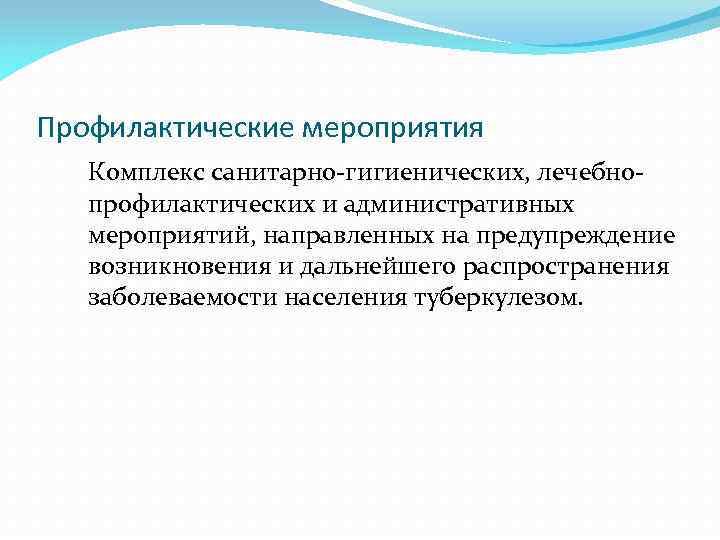 Профилактические мероприятия

Комплекс санитарно-гигиенических, лечебно-профилактических и административных мероприятий, направленных на предупреждение возникновения и дальнейшего распространения заболеваемости населения туберкулезом.